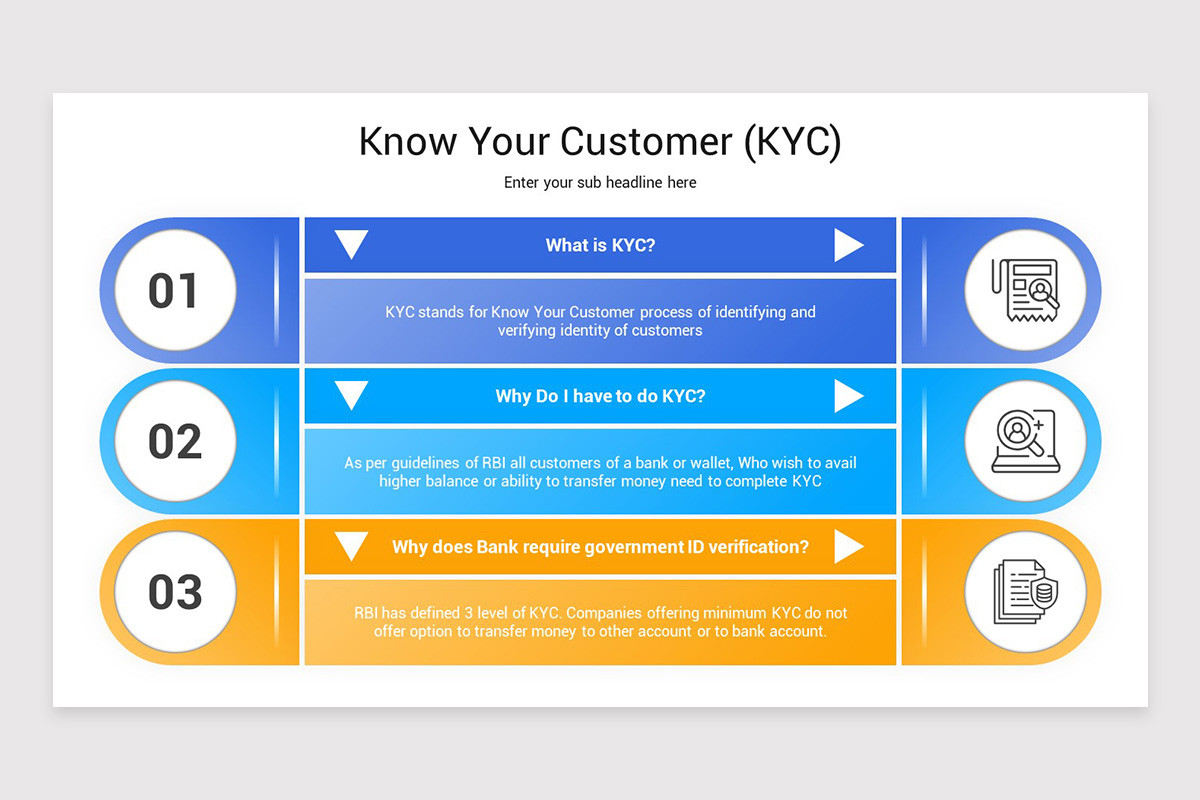 Know Your Customer (KYC)

Enter your sub headline here

01

What is KYC?

KYC stands for Know Your Customer process of identifying and verifying identity of customers

02

Why Do I have to do KYC?

As per guidelines of RBI all customers of a bank or wallet, Who wish to avail higher balance or ability to transfer money need to complete KYC

03

Why does Bank require government ID verification?

RBI has defined 3 level of KYC. Companies offering minimum KYC do not offer option to transfer money to other account or to bank account.